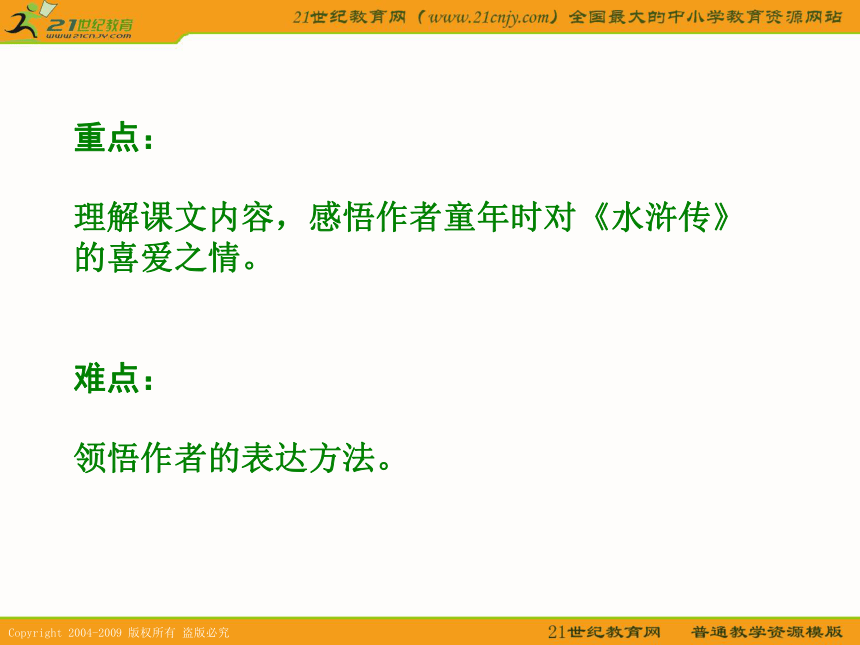 21世纪教育
www.21cnjy.com

21世纪教育网（www.21cnjy.com）全国最大的中小学教育资源网站

重点：

理解课文内容，感悟作者童年时对《水浒传》的喜爱之情。

难点：

领悟作者的表达方法。

Copyright 2004-2009 版权所有 盗版必究

21世纪教育网　普通教学资源模版